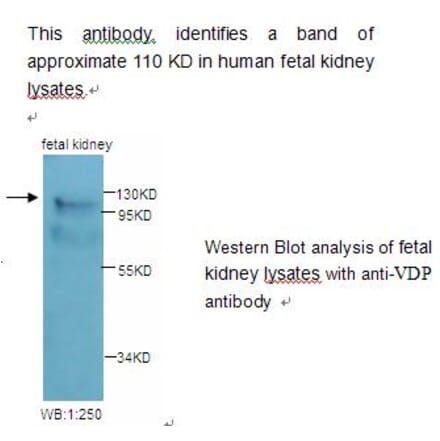 This antibody identifies a band of approximate 110 KD in human fetal kidney lysates.

fetal kidney

130KD
95KD
55KD
34KD

WB:1:250

Western Blot analysis of fetal kidney lysates with anti-VDP antibody